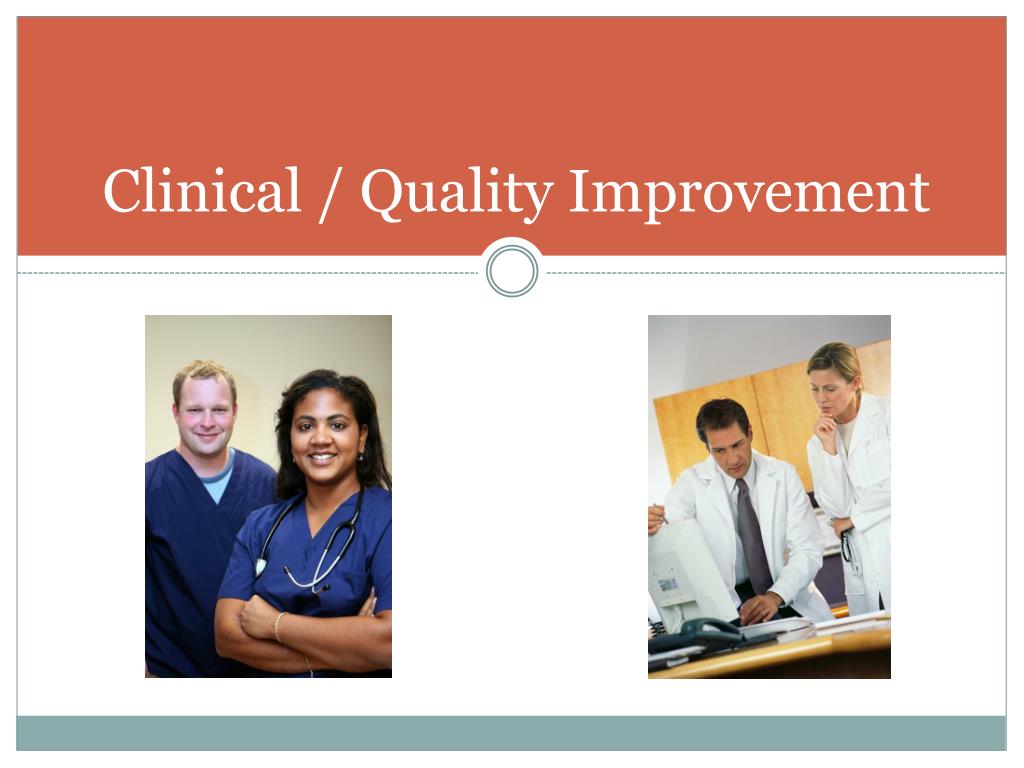 Clinical / Quality Improvement